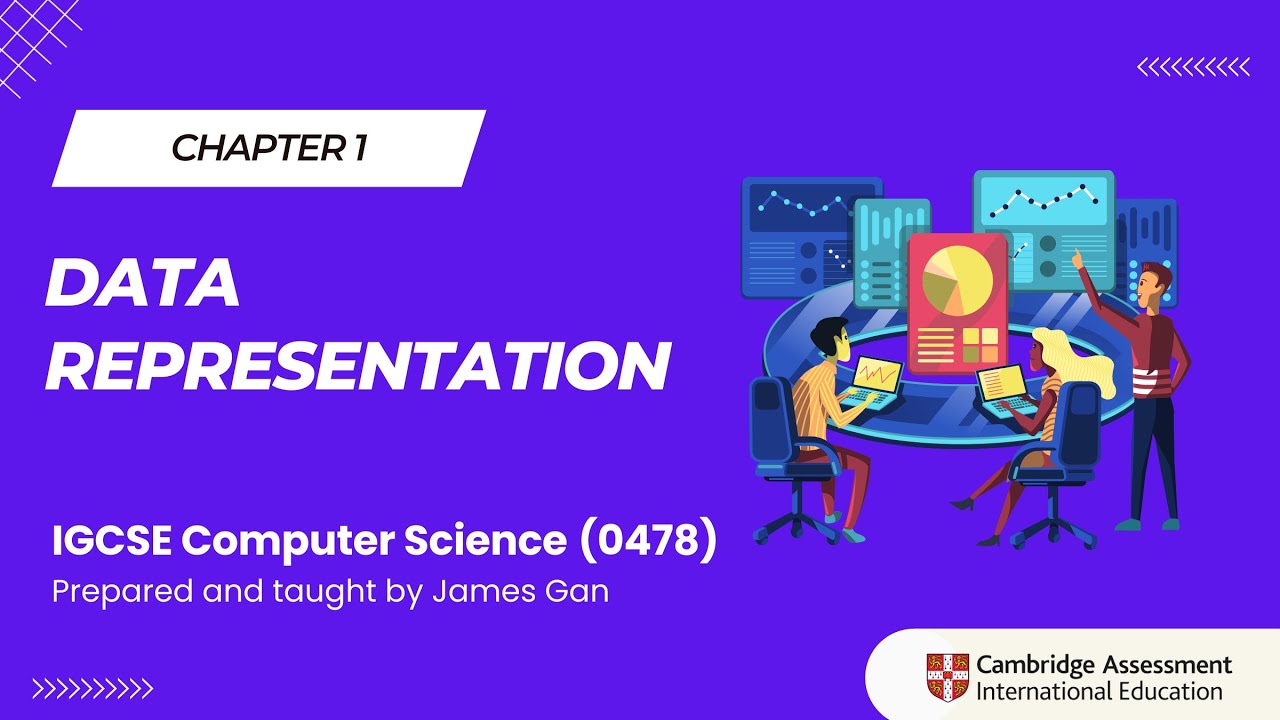 CHAPTER 1

DATA REPRESENTATION

IGCSE Computer Science (0478)

Prepared and taught by James Gan

Cambridge Assessment International Education